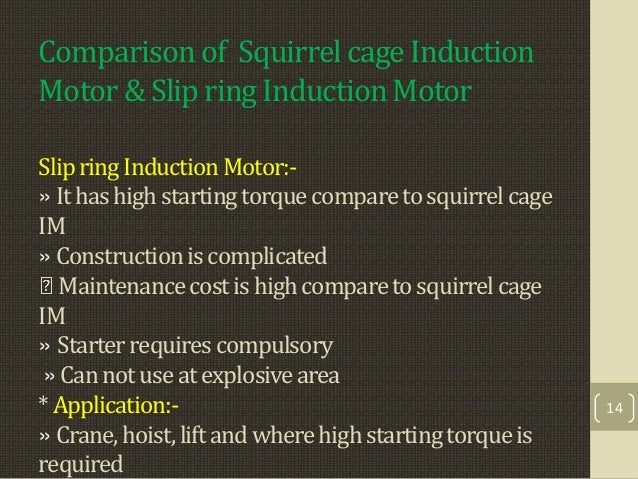 Comparison of Squirrel cage Induction Motor & Slip ring Induction Motor

Slip ring Induction Motor:-
» It has high starting torque compare to squirrel cage IM
» Construction is complicated
 Maintenance cost is high compare to squirrel cage IM
» Starter requires compulsory
» Can not use at explosive area
* Application:-
» Crane, hoist, lift and where high starting torque is required

14